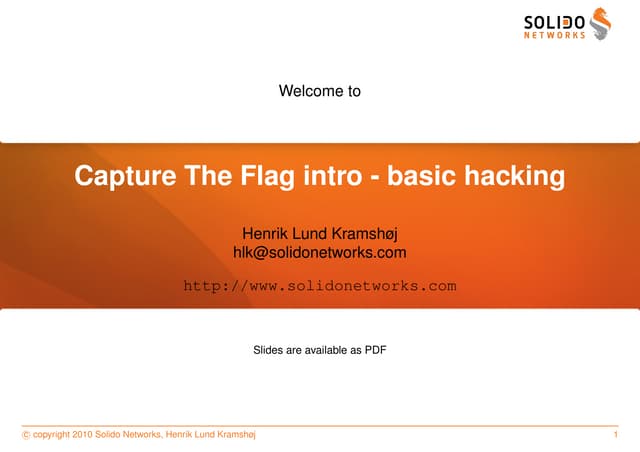 SOLIDO
NETWORKS

Welcome to

Capture The Flag intro - basic hacking

Henrik Lund Kramshøj
hlk@solidonetworks.com

http://www.solidonetworks.com

Slides are available as PDF

© copyright 2010 Solido Networks, Henrik Lund Kramshøj

1